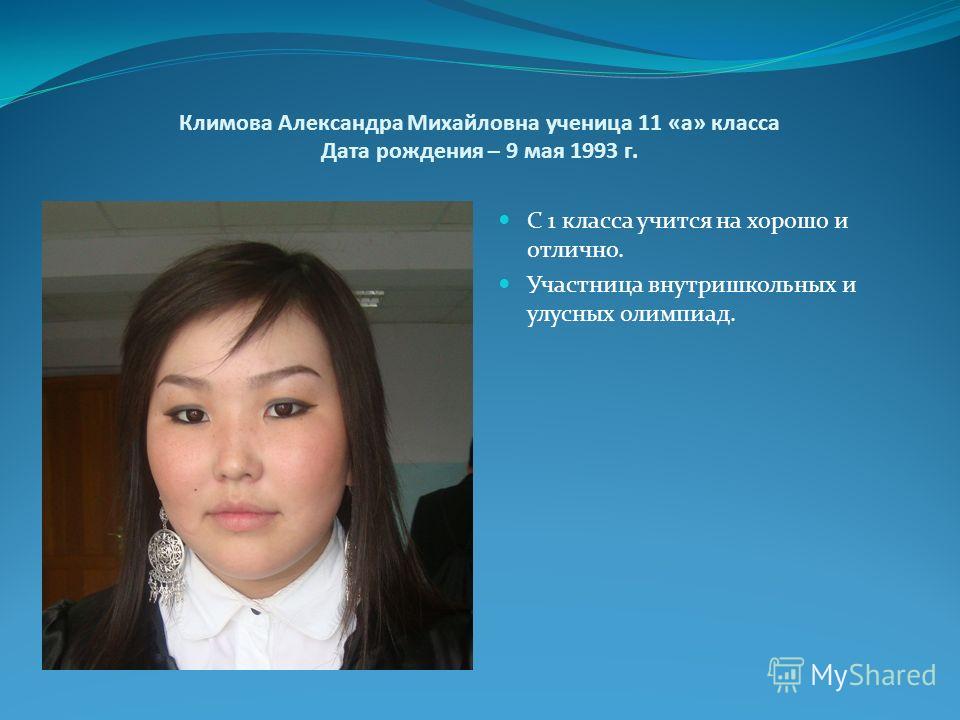 Климова Александра Михайловна ученица 11 «а» класса
Дата рождения – 9 мая 1993 г.

С 1 класса учится на хорошо и отлично.

Участница внутришкольных и улусных олимпиад.

MyShared